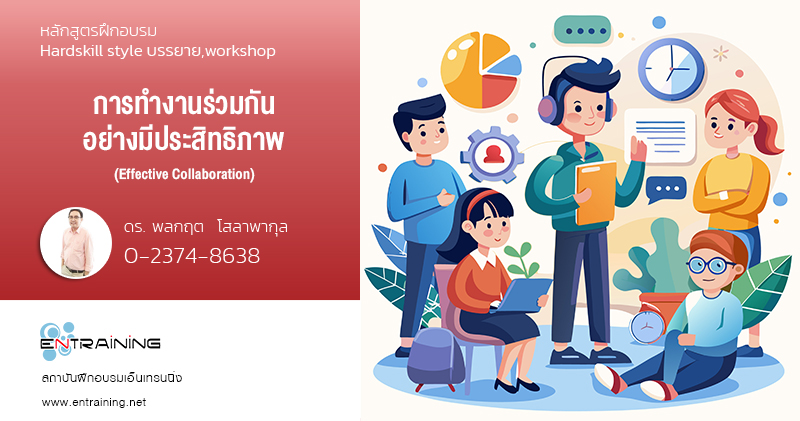 หลักสูตรฝึกอบรม
Hardskill style บรรยาย,workshop

การทำงานร่วมกัน
อย่างมีประสิทธิภาพ
(Effective Collaboration)

ดร. พลกฤต โสลาพากุล
0-2374-8638

ENTRAINING
สถาบันฝึกอบรมเอ็นเทรนนิ่ง
www.entraining.net